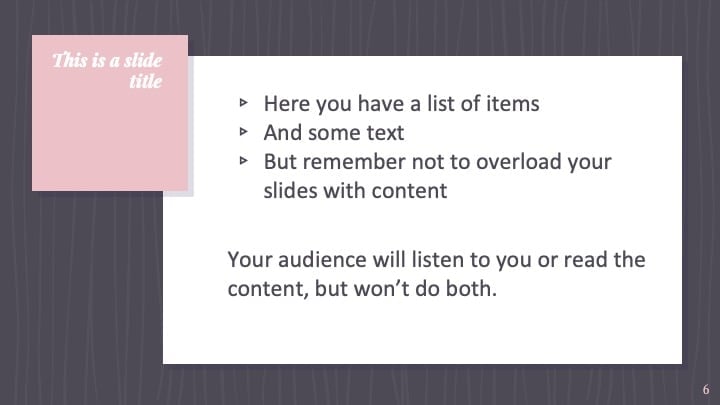 This is a slide title

▹ Here you have a list of items
▹ And some text
▹ But remember not to overload your slides with content

Your audience will listen to you or read the content, but won’t do both.

6